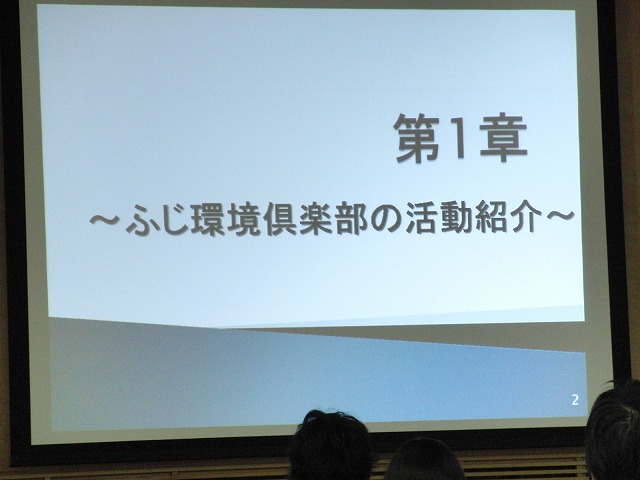 第1章

～ふじ環境倶楽部の活動紹介～

2